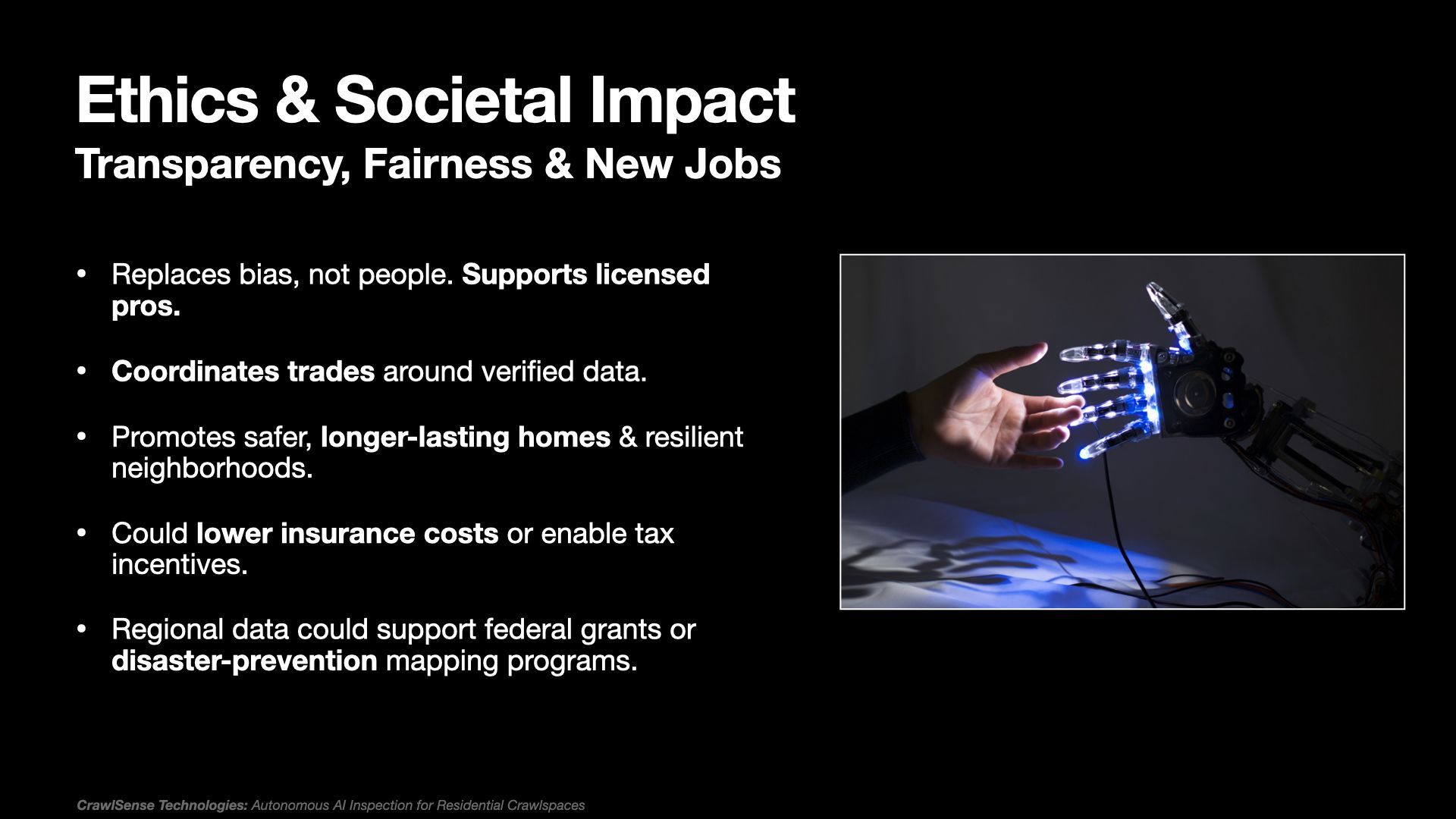 Ethics & Societal Impact
Transparency, Fairness & New Jobs

• Replaces bias, not people. Supports licensed pros.

• Coordinates trades around verified data.

• Promotes safer, longer-lasting homes & resilient neighborhoods.

• Could lower insurance costs or enable tax incentives.

• Regional data could support federal grants or disaster-prevention mapping programs.

CrawlSense Technologies: Autonomous AI Inspection for Residential Crawlspaces